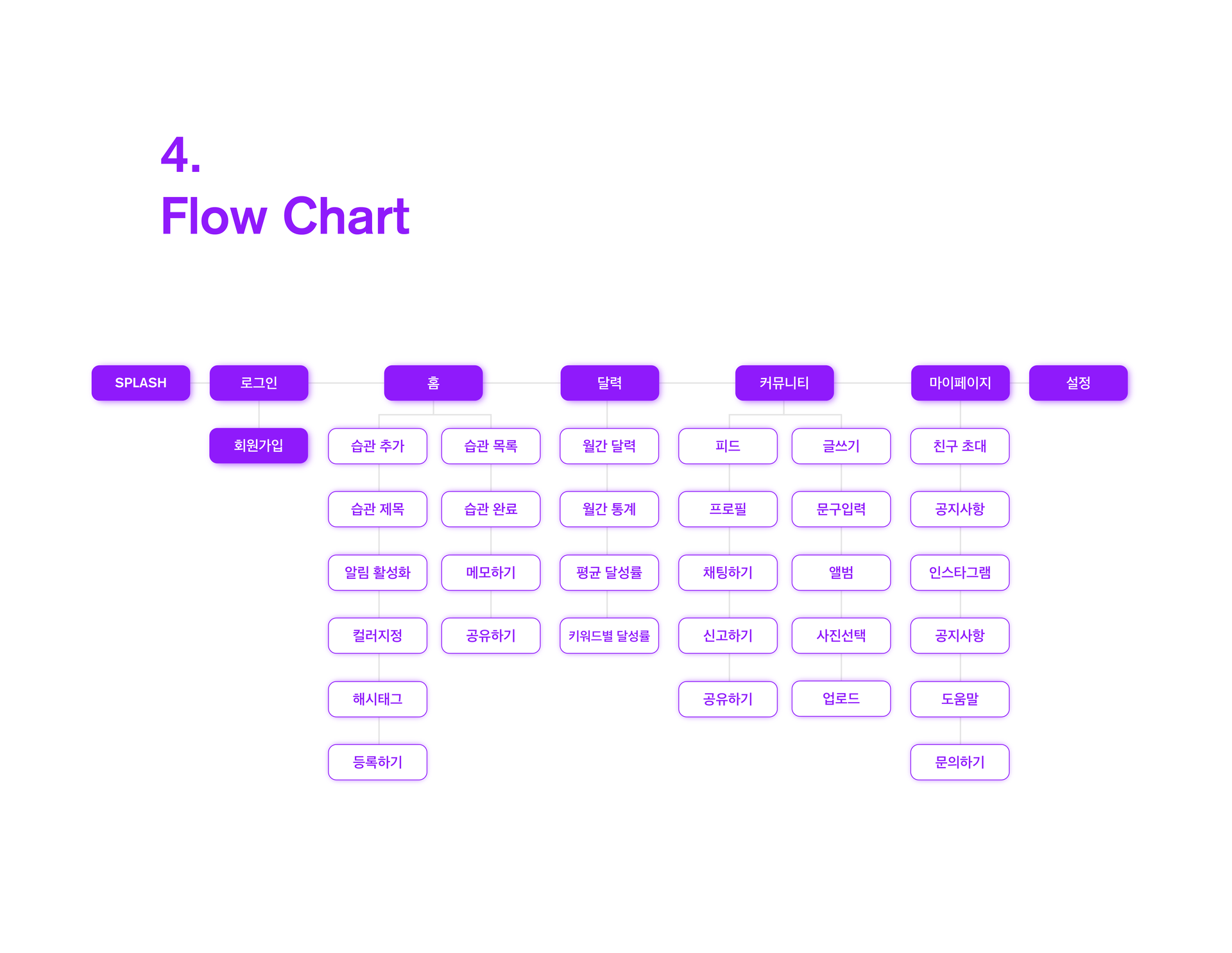 4.
Flow Chart

SPLASH

로그인

회원가입

홈

습관 추가

습관 제목

알림 활성화

컬러지정

해시태그

등록하기

습관 목록

습관 완료

메모하기

공유하기

달력

월간 달력

월간 통계

평균 달성률

키워드별 달성률

커뮤니티

피드

프로필

채팅하기

신고하기

공유하기

글쓰기

문구입력

앨범

사진선택

업로드

마이페이지

친구 초대

공지사항

인스타그램

공지사항

도움말

문의하기

설정